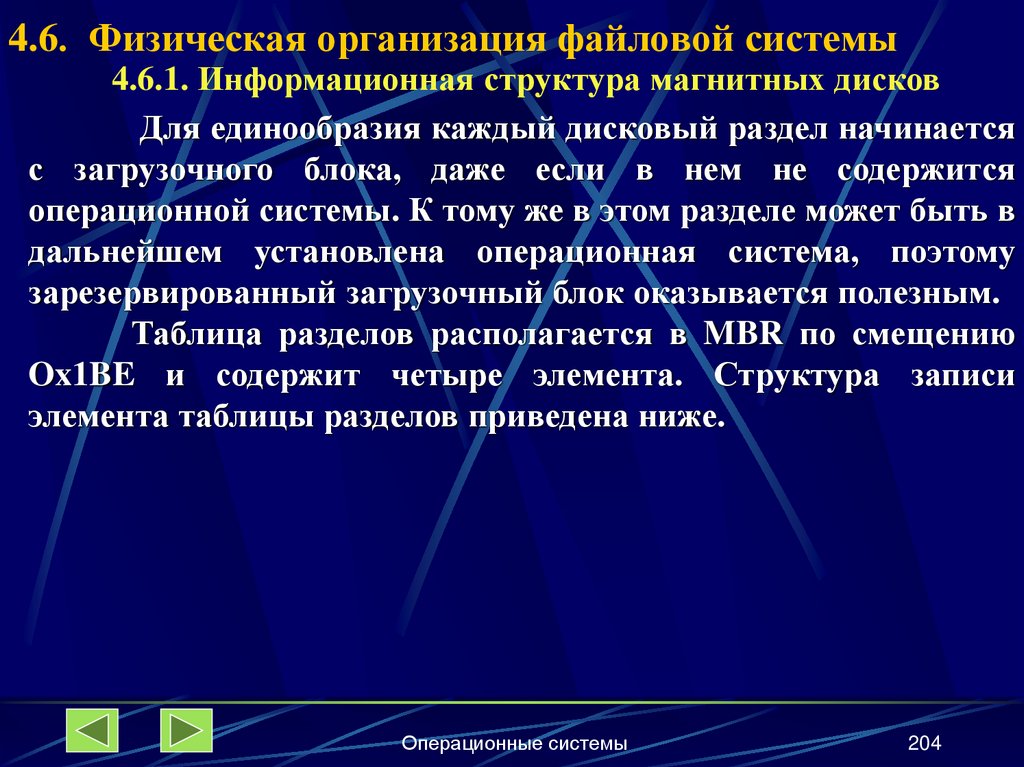 4.6. Физическая организация файловой системы
4.6.1. Информационная структура магнитных дисков

Для единообразия каждый дисковый раздел начинается с загрузочного блока, даже если в нем не содержится операционной системы. К тому же в этом разделе может быть в дальнейшем установлена операционная система, поэтому зарезервированный загрузочный блок оказывается полезным.

Таблица разделов располагается в MBR по смещению Ox1BE и содержит четыре элемента. Структура записи элемента таблицы разделов приведена ниже.

Операционные системы

204